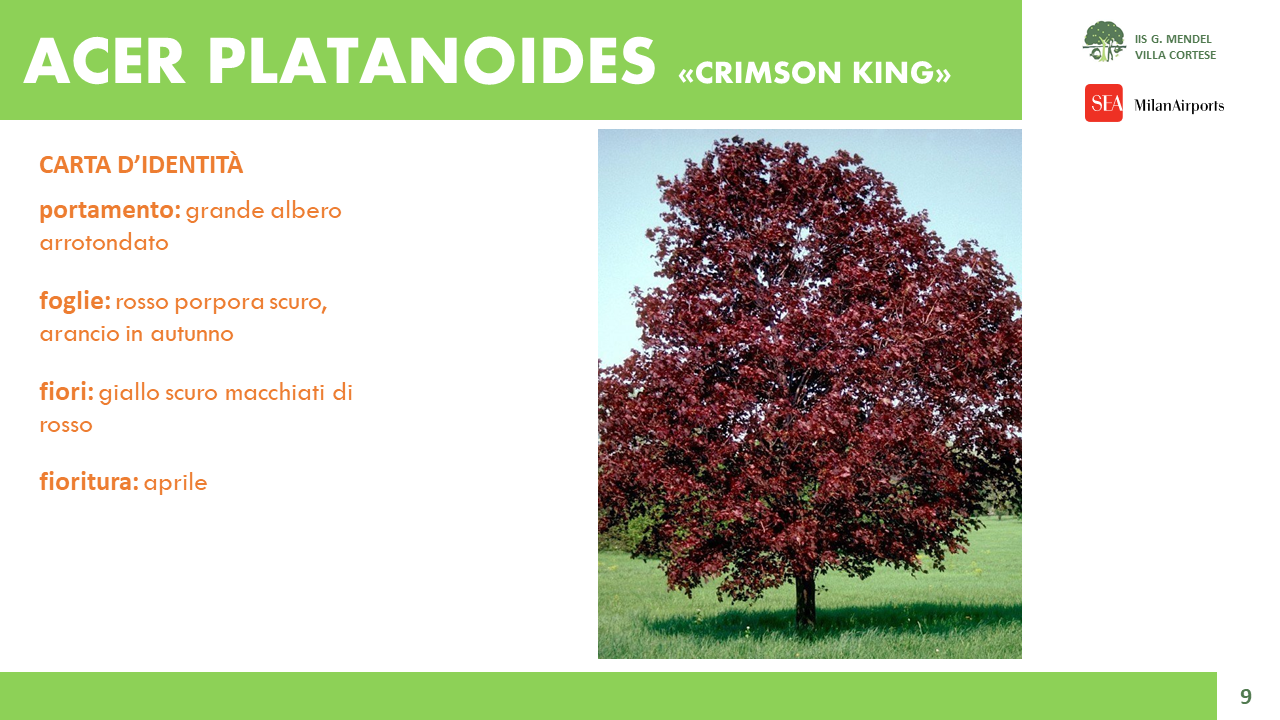 ACER PLATANOIDES «CRIMSON KING»

IIS G. MENDEL
VILLA CORTESE

SEA MilanAirports

CARTA D'IDENTITÀ

portamento: grande albero arrotondato

foglie: rosso porpora scuro, arancio in autunno

fiori: giallo scuro macchiati di rosso

fioritura: aprile

9